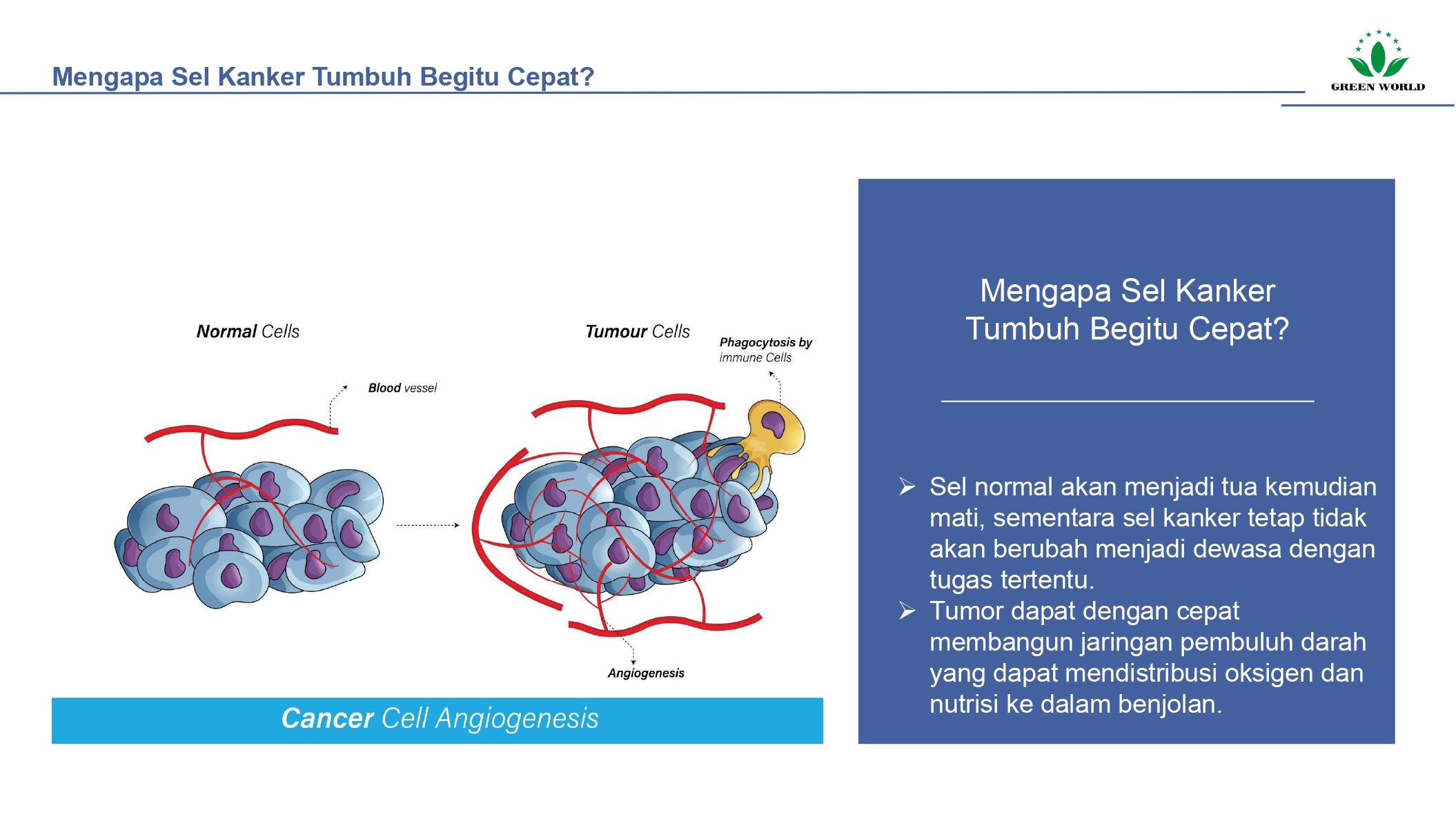 Mengapa Sel Kanker Tumbuh Begitu Cepat?

GREEN WORLD

Normal Cells

Blood vessel

Tumour Cells

Phagocytosis by immune Cells

Angiogenesis

Cancer Cell Angiogenesis

Mengapa Sel Kanker Tumbuh Begitu Cepat?

➢ Sel normal akan menjadi tua kemudian mati, sementara sel kanker tetap tidak akan berubah menjadi dewasa dengan tugas tertentu.
➢ Tumor dapat dengan cepat membangun jaringan pembuluh darah yang dapat mendistribusi oksigen dan nutrisi ke dalam benjolan.